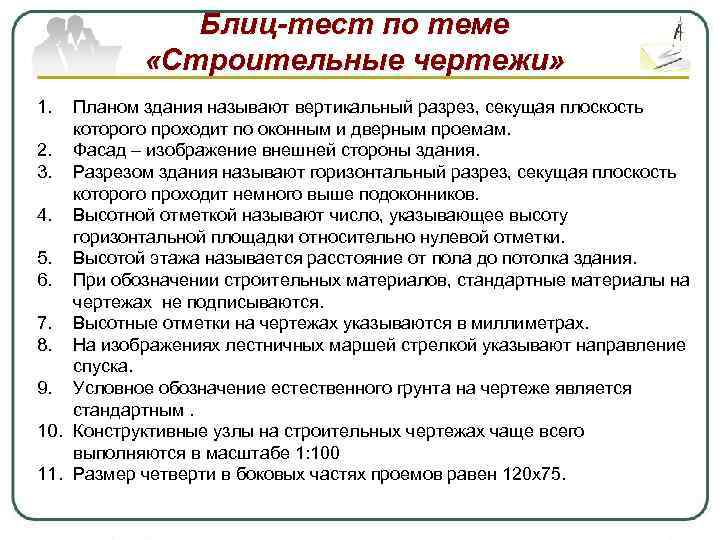 Блиц-тест по теме «Строительные чертежи»

1. Планом здания называют вертикальный разрез, секущая плоскость которого проходит по оконным и дверным проемам.
2. Фасад – изображение внешней стороны здания.
3. Разрезом здания называют горизонтальный разрез, секущая плоскость которого проходит немного выше подоконников.
4. Высотной отметкой называют число, указывающее высоту горизонтальной площадки относительно нулевой отметки.
5. Высотой этажа называется расстояние от пола до потолка здания.
6. При обозначении строительных материалов, стандартные материалы на чертежах не подписываются.
7. Высотные отметки на чертежах указываются в миллиметрах.
8. На изображениях лестничных маршей стрелкой указывают направление спуска.
9. Условное обозначение естественного грунта на чертеже является стандартным .
10. Конструктивные узлы на строительных чертежах чаще всего выполняются в масштабе 1:100
11. Размер четверти в боковых частях проемов равен 120х75.